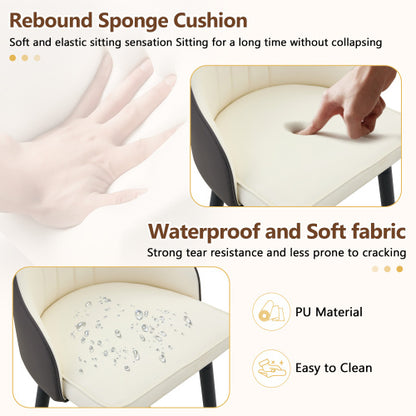 Rebound Sponge Cushion

Soft and elastic sitting sensation Sitting for a long time without collapsing

Waterproof and Soft fabric

Strong tear resistance and less prone to cracking

PU Material

Easy to Clean